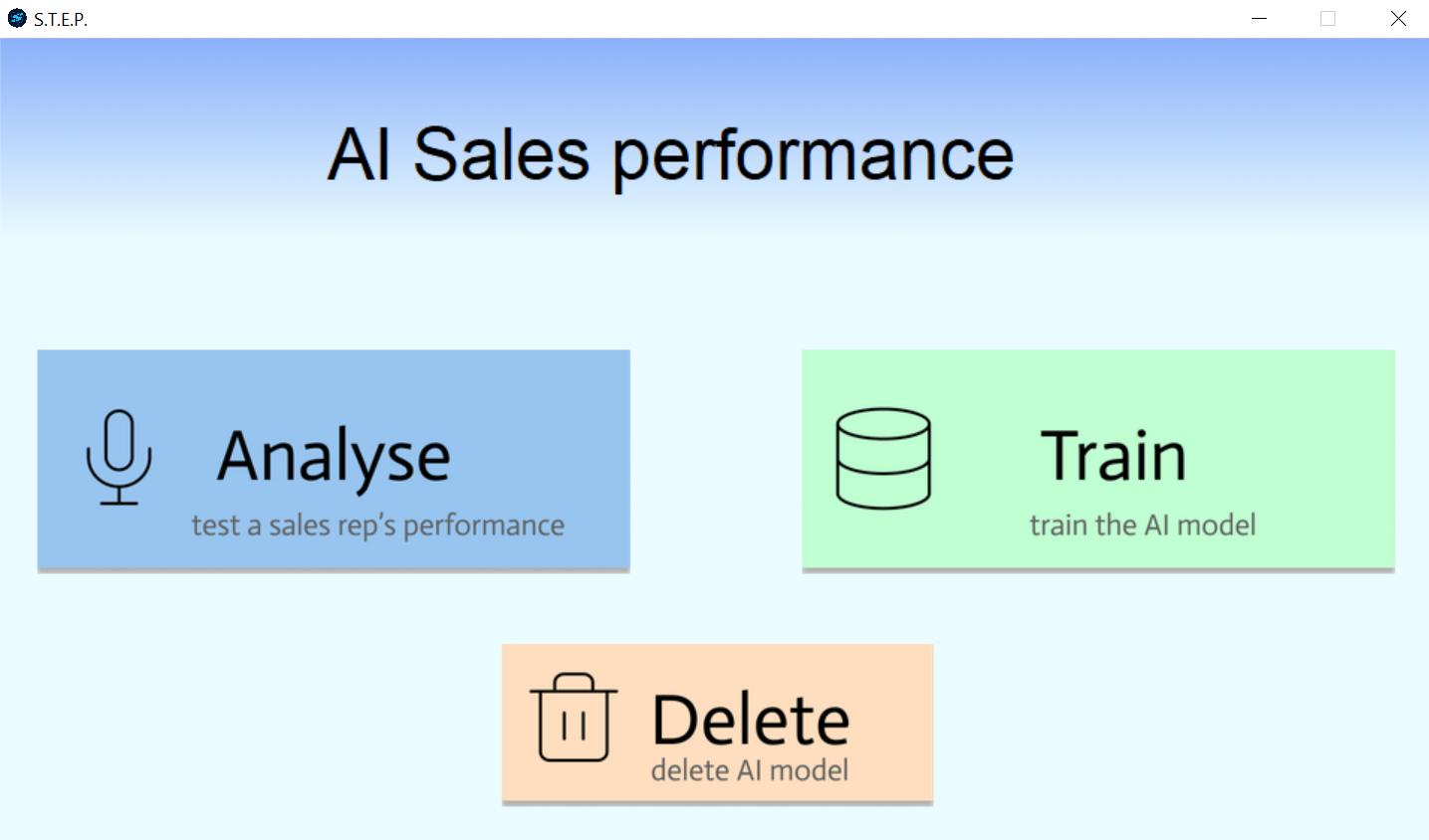 S.T.E.P.

AI Sales performance

Analyse
test a sales rep's performance

Train
train the AI model

Delete
delete AI model